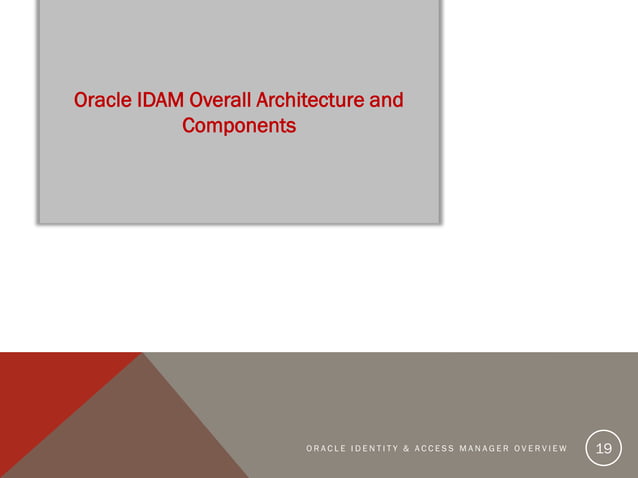 Oracle IDAM Overall Architecture and Components

ORACLE IDENTITY & ACCESS MANAGER OVERVIEW

19